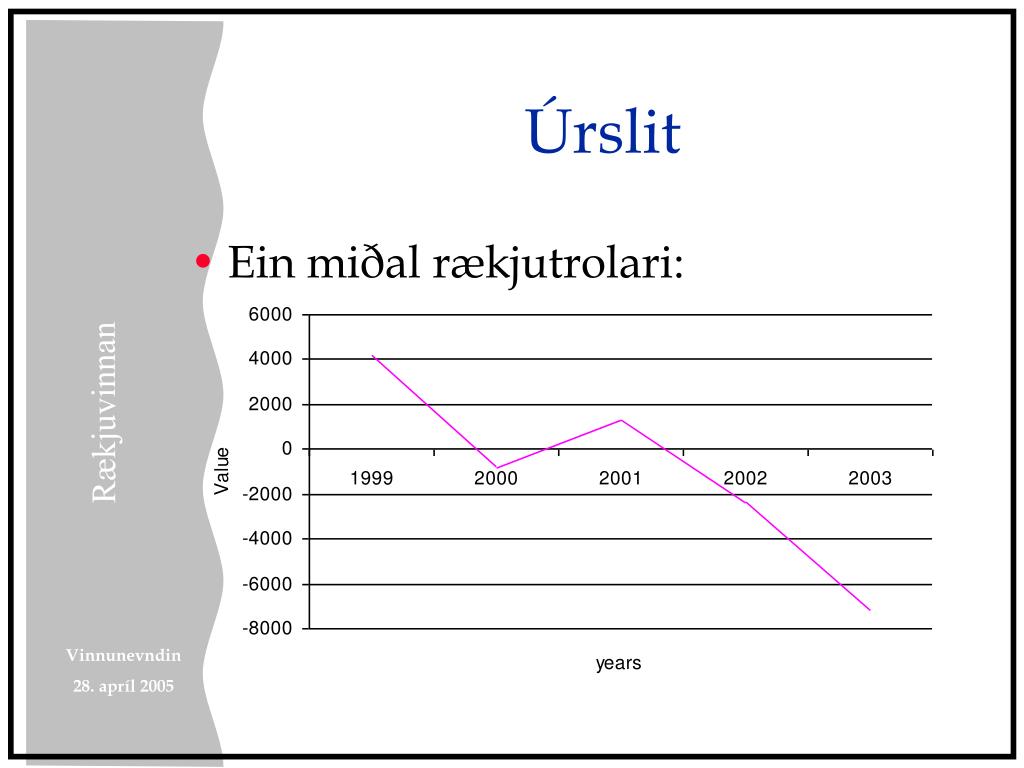 Rækjuvinnan

Vinnunevndin

28. apríl 2005

Úrslit

• Ein miðal rækjutrolari:

6000
4000
2000
0
-2000
-4000
-6000
-8000

Value

1999 2000 2001 2002 2003

years